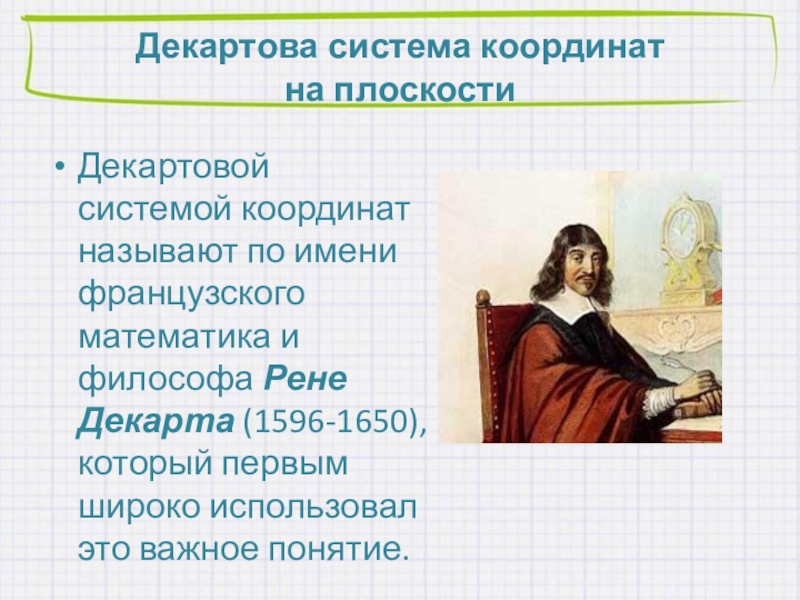 Декартова система координат на плоскости

• Декартовой системой координат называют по имени французского математика и философа Рене Декарта (1596-1650), который первым широко использовал это важное понятие.